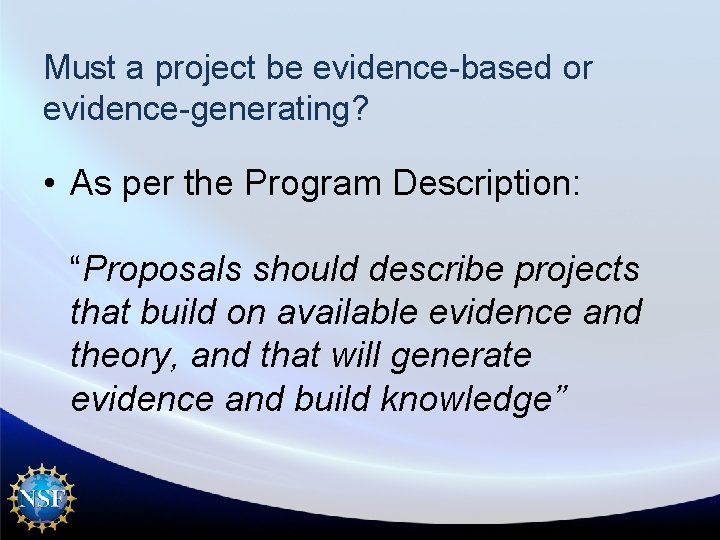 Must a project be evidence-based or evidence-generating?

• As per the Program Description:

“Proposals should describe projects that build on available evidence and theory, and that will generate evidence and build knowledge”

NSF